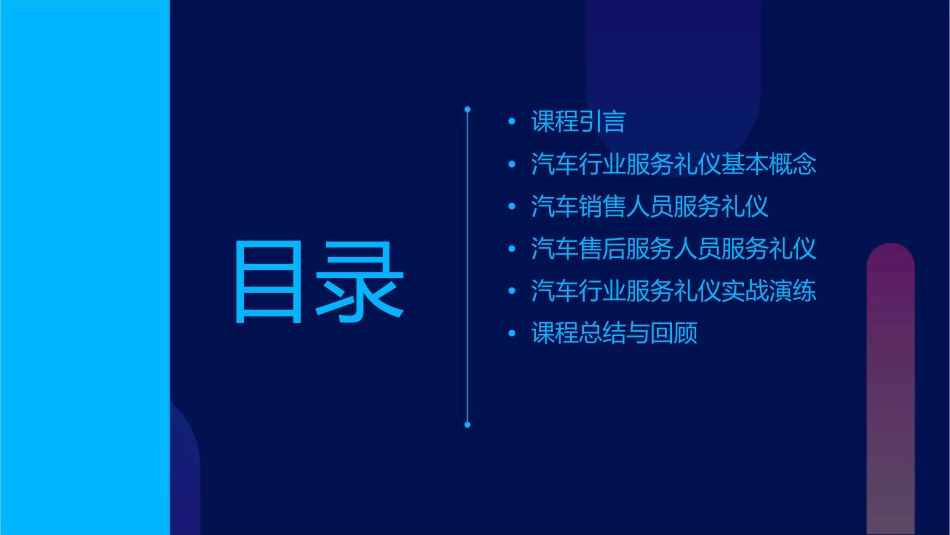 目录

• 课程引言
• 汽车行业服务礼仪基本概念
• 汽车销售人员服务礼仪
• 汽车售后服务人员服务礼仪
• 汽车行业服务礼仪实战演练
• 课程总结与回顾